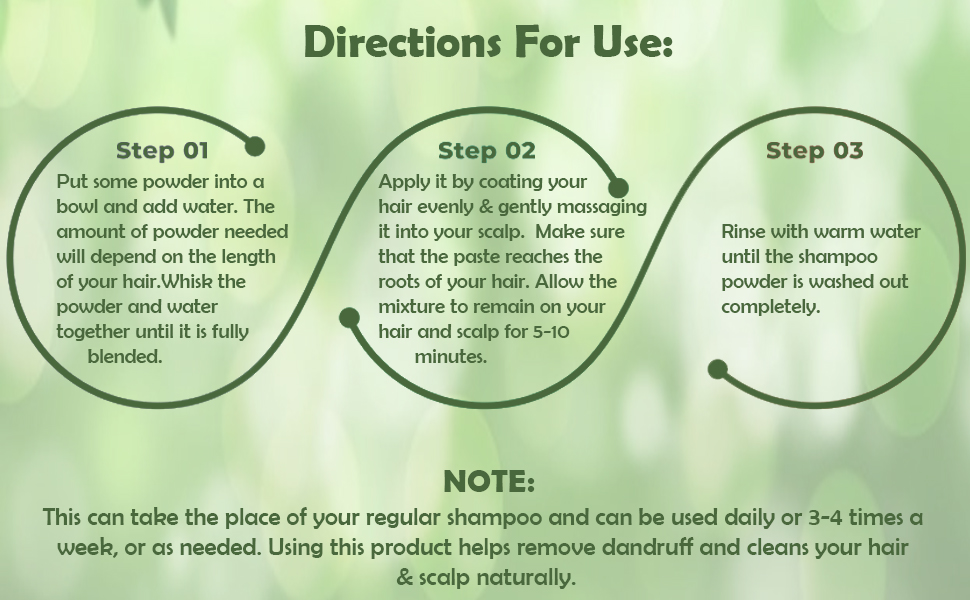 Directions For Use:

Step 01
Put some powder into a bowl and add water. The amount of powder needed will depend on the length of your hair.Whisk the powder and water together until it is fully blended.

Step 02
Apply it by coating your hair evenly & gently massaging it into your scalp. Make sure that the paste reaches the roots of your hair. Allow the mixture to remain on your hair and scalp for 5-10 minutes.

Step 03
Rinse with warm water until the shampoo powder is washed out completely.

NOTE:
This can take the place of your regular shampoo and can be used daily or 3-4 times a week, or as needed. Using this product helps remove dandruff and cleans your hair & scalp naturally.